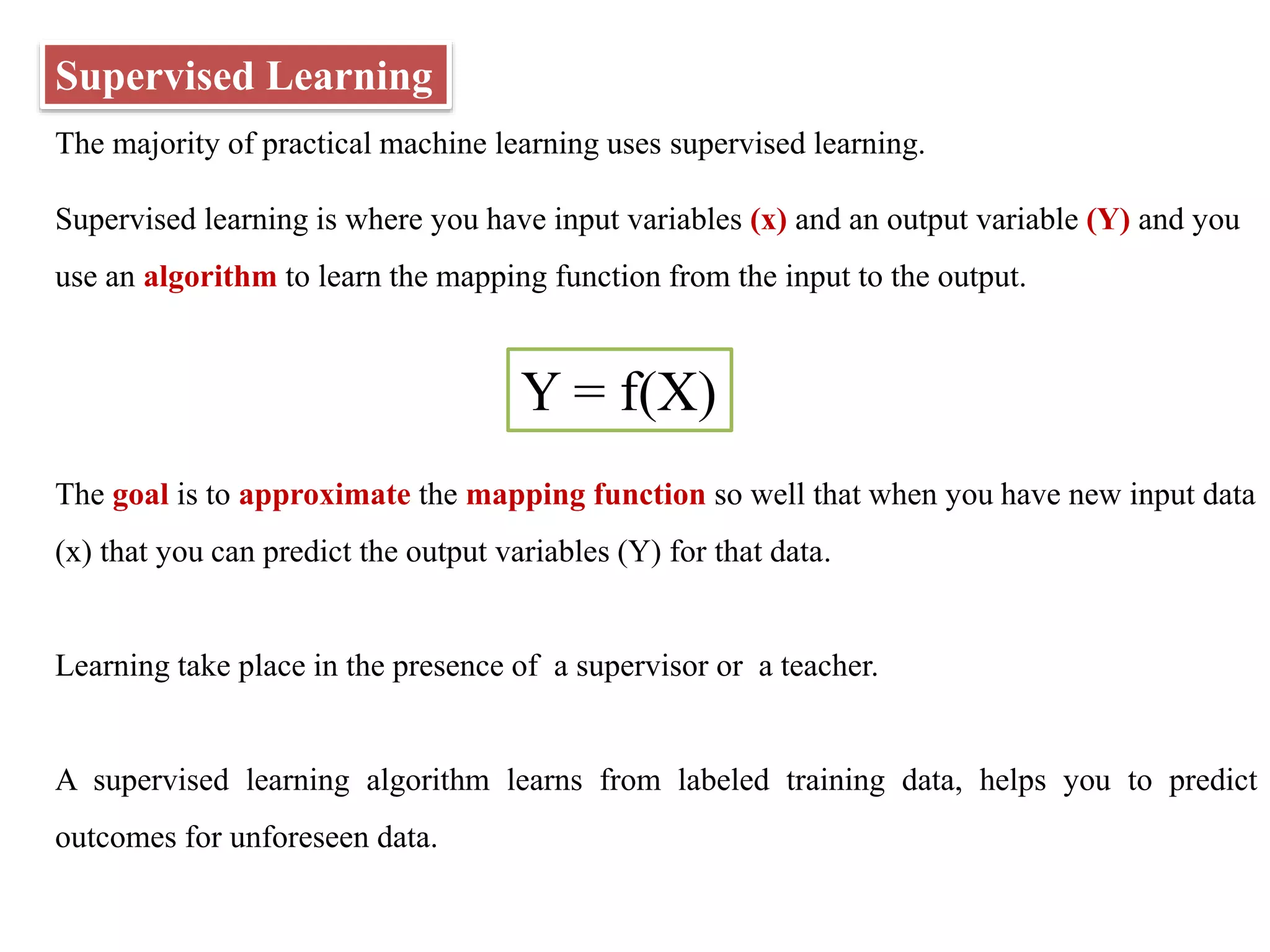 Supervised Learning

The majority of practical machine learning uses supervised learning.

Supervised learning is where you have input variables (x) and an output variable (Y) and you use an algorithm to learn the mapping function from the input to the output.

$Y = f(X)$

The goal is to approximate the mapping function so well that when you have new input data (x) that you can predict the output variables (Y) for that data.

Learning take place in the presence of a supervisor or a teacher.

A supervised learning algorithm learns from labeled training data, helps you to predict outcomes for unforeseen data.